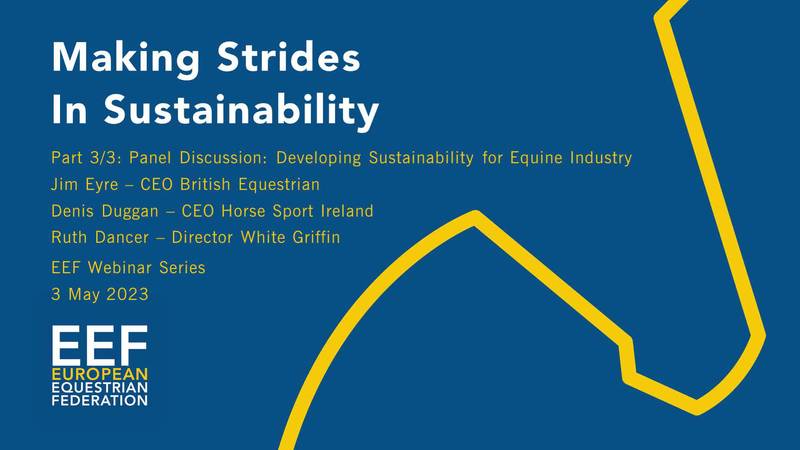 Making Strides
In Sustainability

Part 3/3: Panel Discussion: Developing Sustainability for Equine Industry
Jim Eyre – CEO British Equestrian
Denis Duggan – CEO Horse Sport Ireland
Ruth Dancer – Director White Griffin

EEF Webinar Series
3 May 2023

EEF
EUROPEAN
EQUESTRIAN
FEDERATION